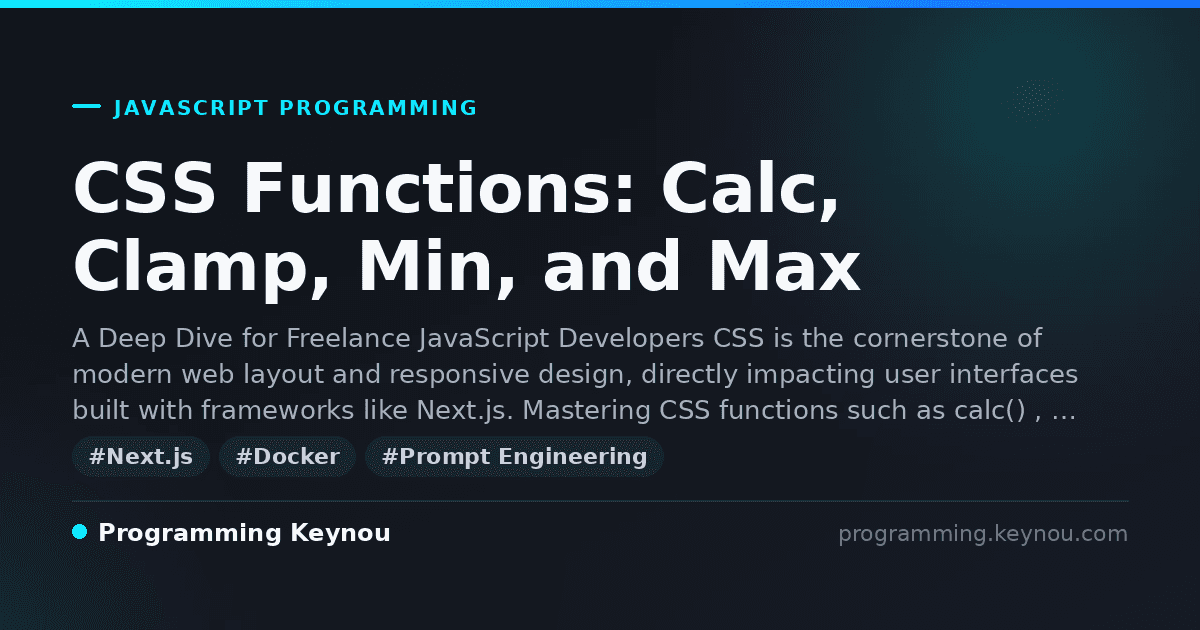 JAVASCRIPT PROGRAMMING

CSS Functions: Calc, Clamp, Min, and Max

A Deep Dive for Freelance JavaScript Developers CSS is the cornerstone of modern web layout and responsive design, directly impacting user interfaces built with frameworks like Next.js. Mastering CSS functions such as calc() , …

#Next.js #Docker #Prompt Engineering

Programming Keynou

programming.keynou.com